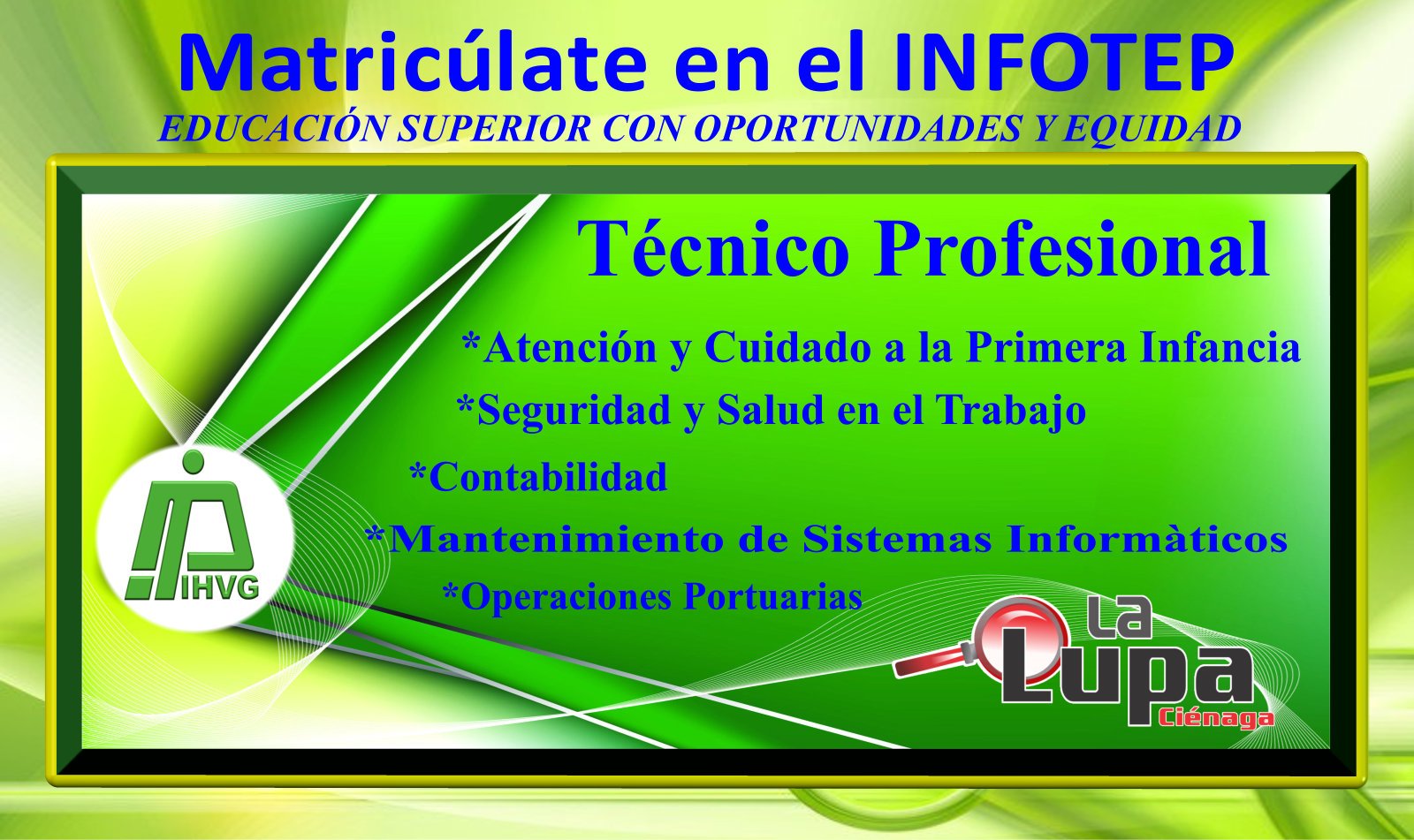 Matricúlate en el INFOTEP
EDUCACIÓN SUPERIOR CON OPORTUNIDADES Y EQUIDAD

Técnico Profesional

*Atención y Cuidado a la Primera Infancia
*Seguridad y Salud en el Trabajo
*Contabilidad
*Mantenimiento de Sistemas Informàticos
*Operaciones Portuarias

IHVG

La Lupa Ciénaga